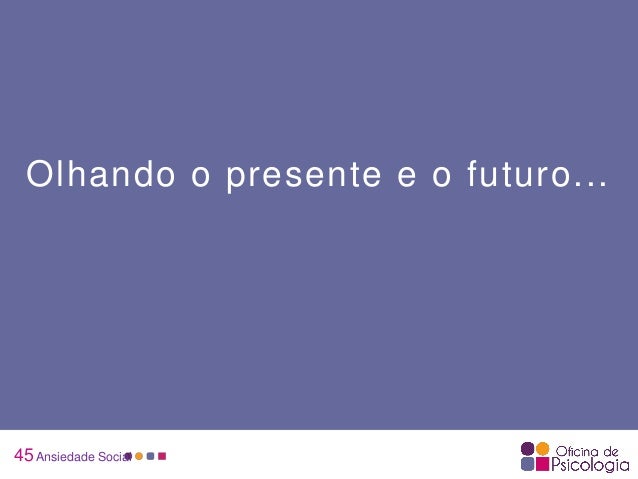 Olhando o presente e o futuro…

45 Ansiedade Social

Oficina de Psicologia